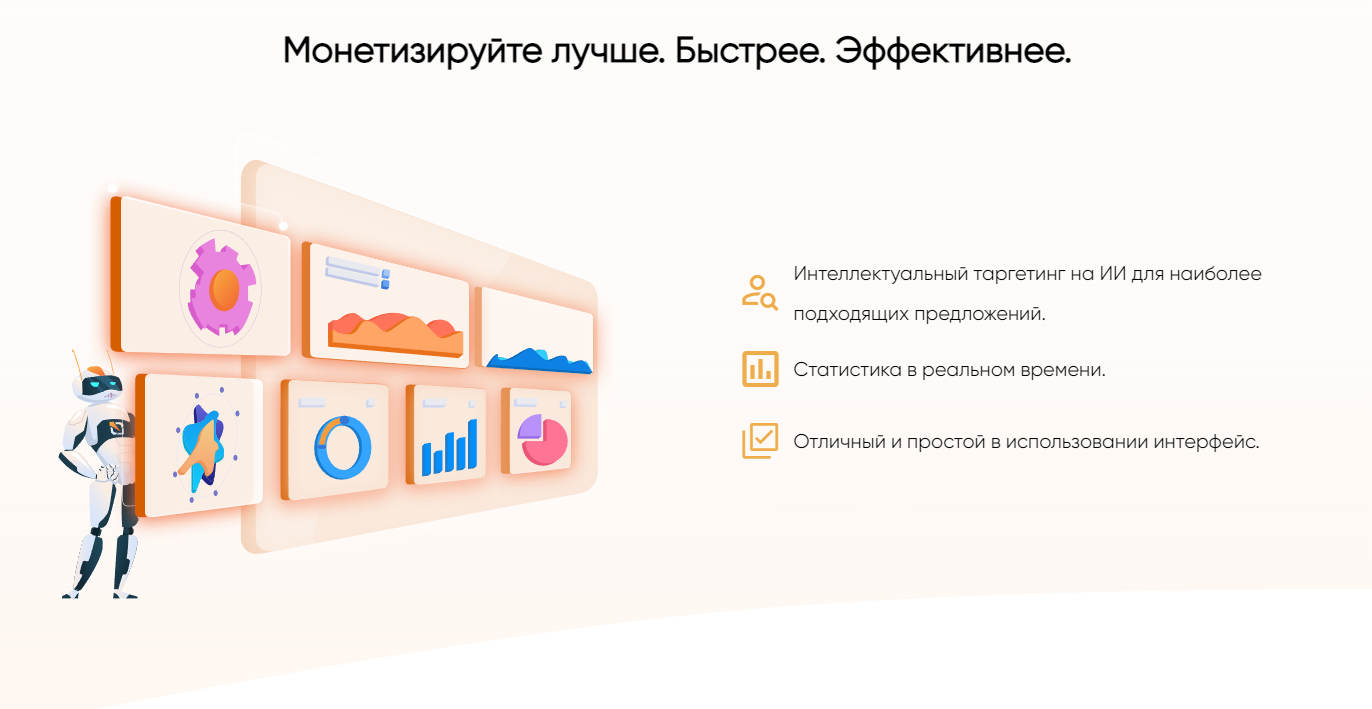 Монетизируйте лучше. Быстрее. Эффективнее.

Интеллектуальный таргетинг на ИИ для наиболее подходящих предложений.

Статистика в реальном времени.

Отличный и простой в использовании интерфейс.